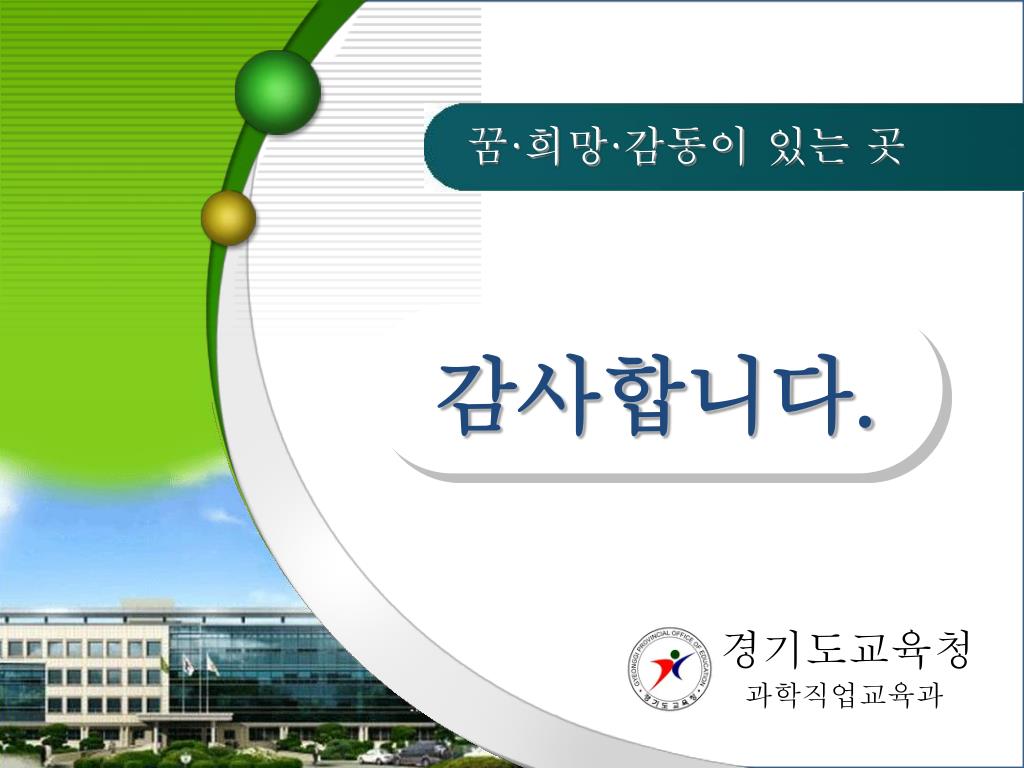 꿈·희망·감동이 있는 곳

감사합니다.

GYEONGGI PROVINCIAL OFFICE OF EDUCATION
경기도교육청

경기도교육청
과학직업교육과